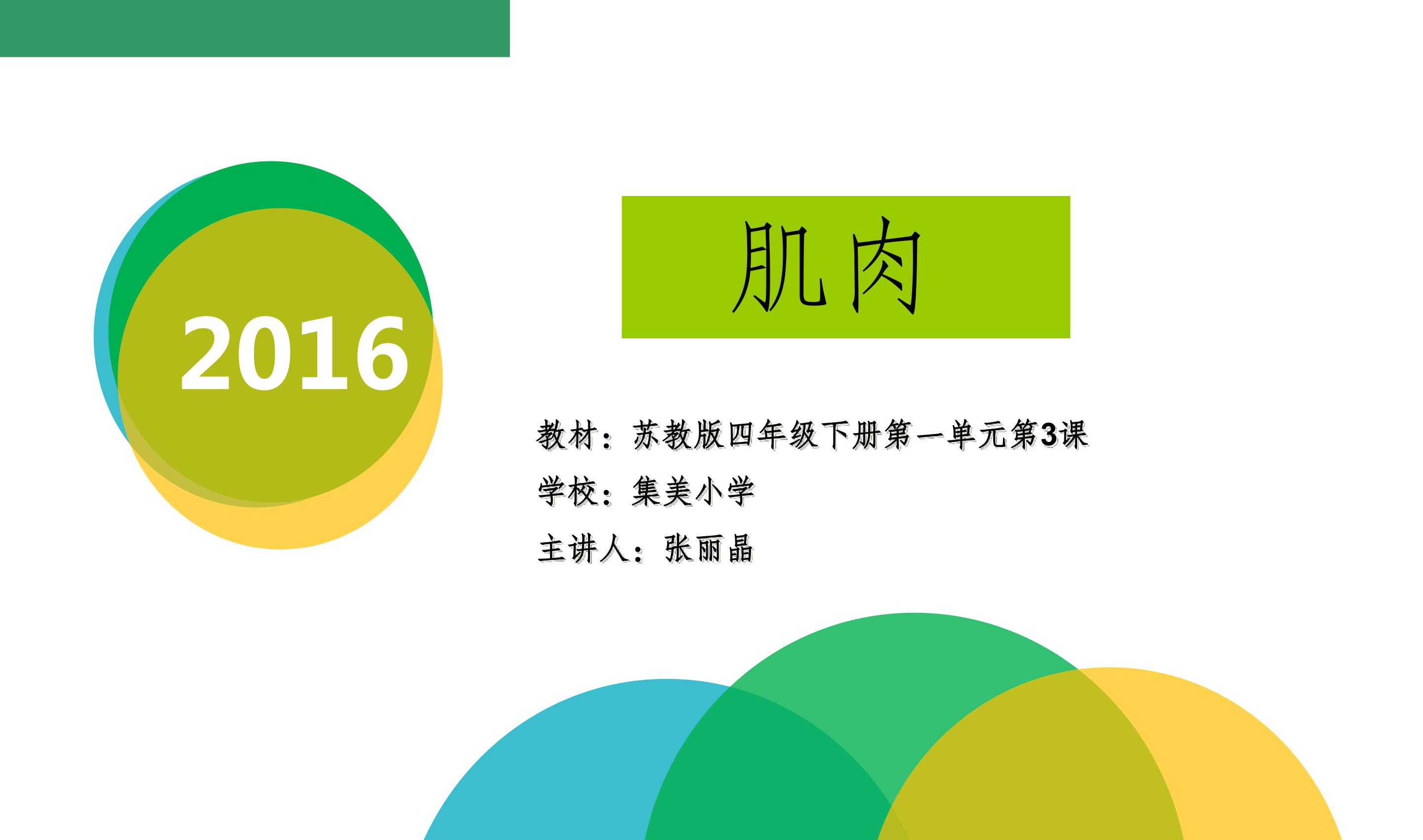 2016

肌肉

教材：苏教版四年级下册第一单元第3课

学校：集美小学

主讲人：张丽晶